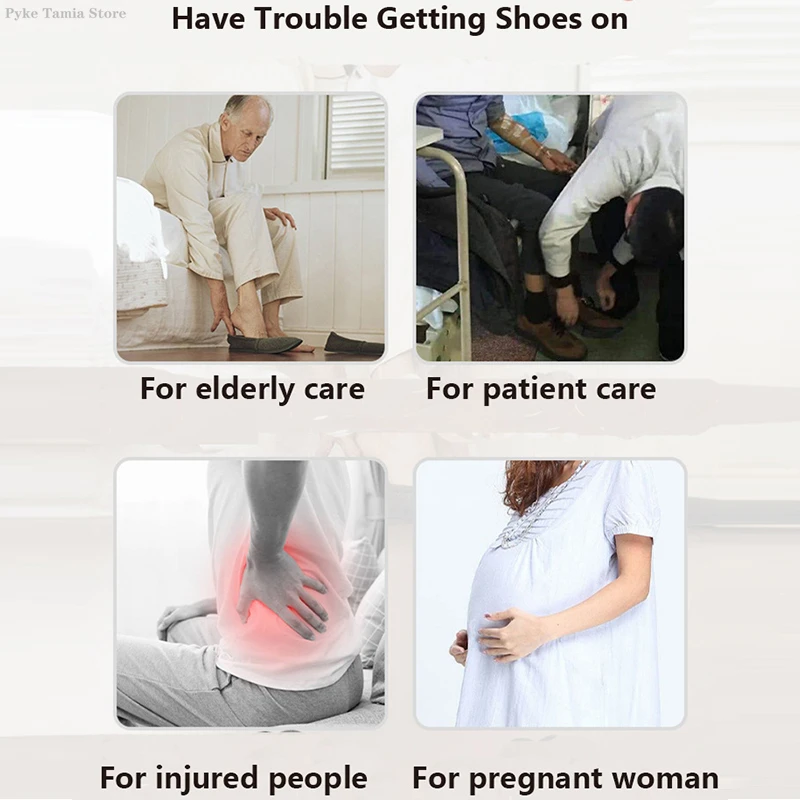 Pyke Tamia Store

Have Trouble Getting Shoes on

For elderly care

For patient care

For injured people

For pregnant woman